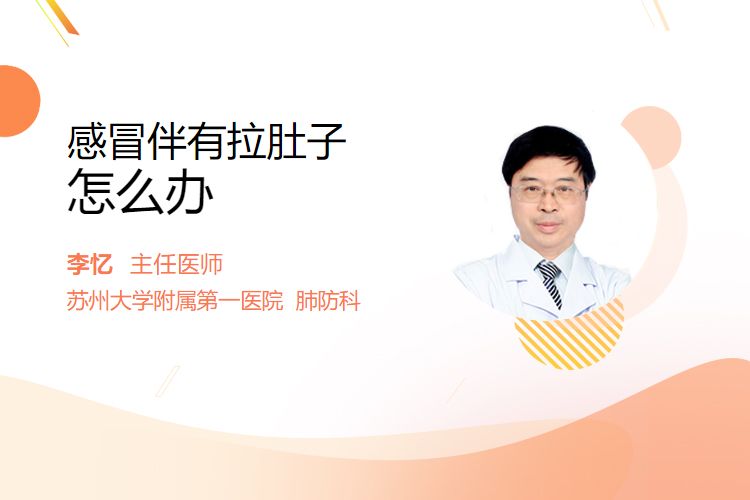 感冒伴有拉肚子
怎么办

李忆 主任医师
苏州大学附属第一医院 肺防科